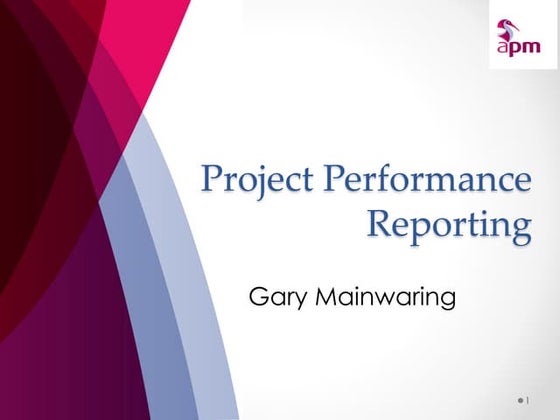 apm

Project Performance Reporting

Gary Mainwaring

1